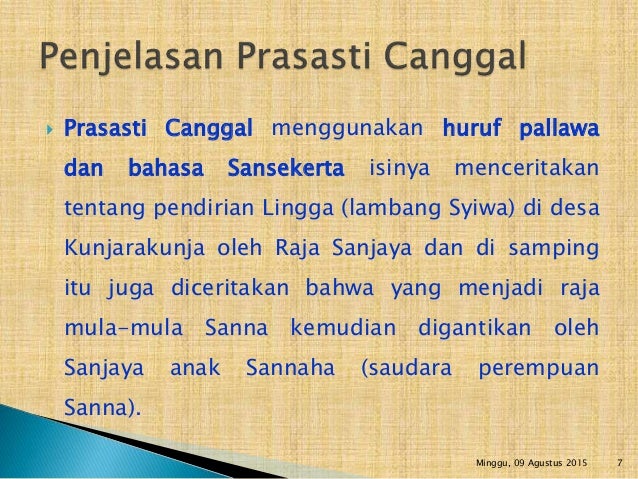 Penjelasan Prasasti Canggal

Prasasti Canggal menggunakan huruf pallawa dan bahasa Sansekerta isinya menceritakan tentang pendirian Lingga (lambang Syiwa) di desa Kunjarakunja oleh Raja Sanjaya dan di samping itu juga diceritakan bahwa yang menjadi raja mula-mula Sanna kemudian digantikan oleh Sanjaya anak Sannaha (saudara perempuan Sanna).

Minggu, 09 Agustus 2015 7